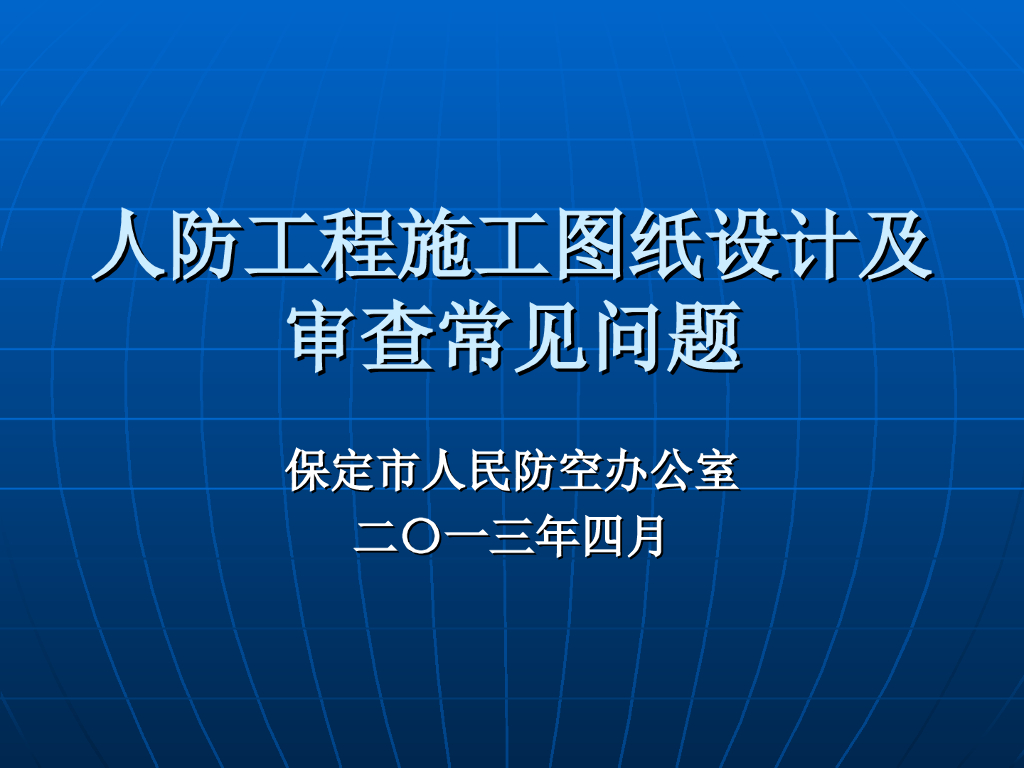 人防工程施工图纸设计及审查常见问题

保定市人民防空办公室
二〇一三年四月